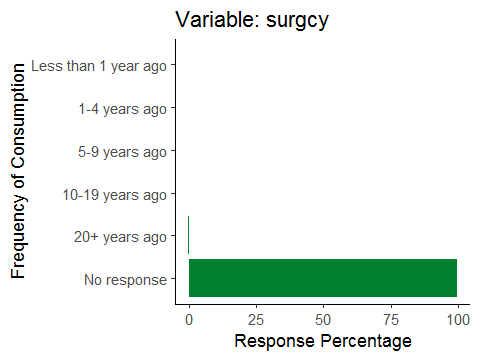 Variable: surgcy

Frequency of Consumption

Less than 1 year ago
1-4 years ago
5-9 years ago
10-19 years ago
20+ years ago
No response

0
25
50
75
100

Response Percentage